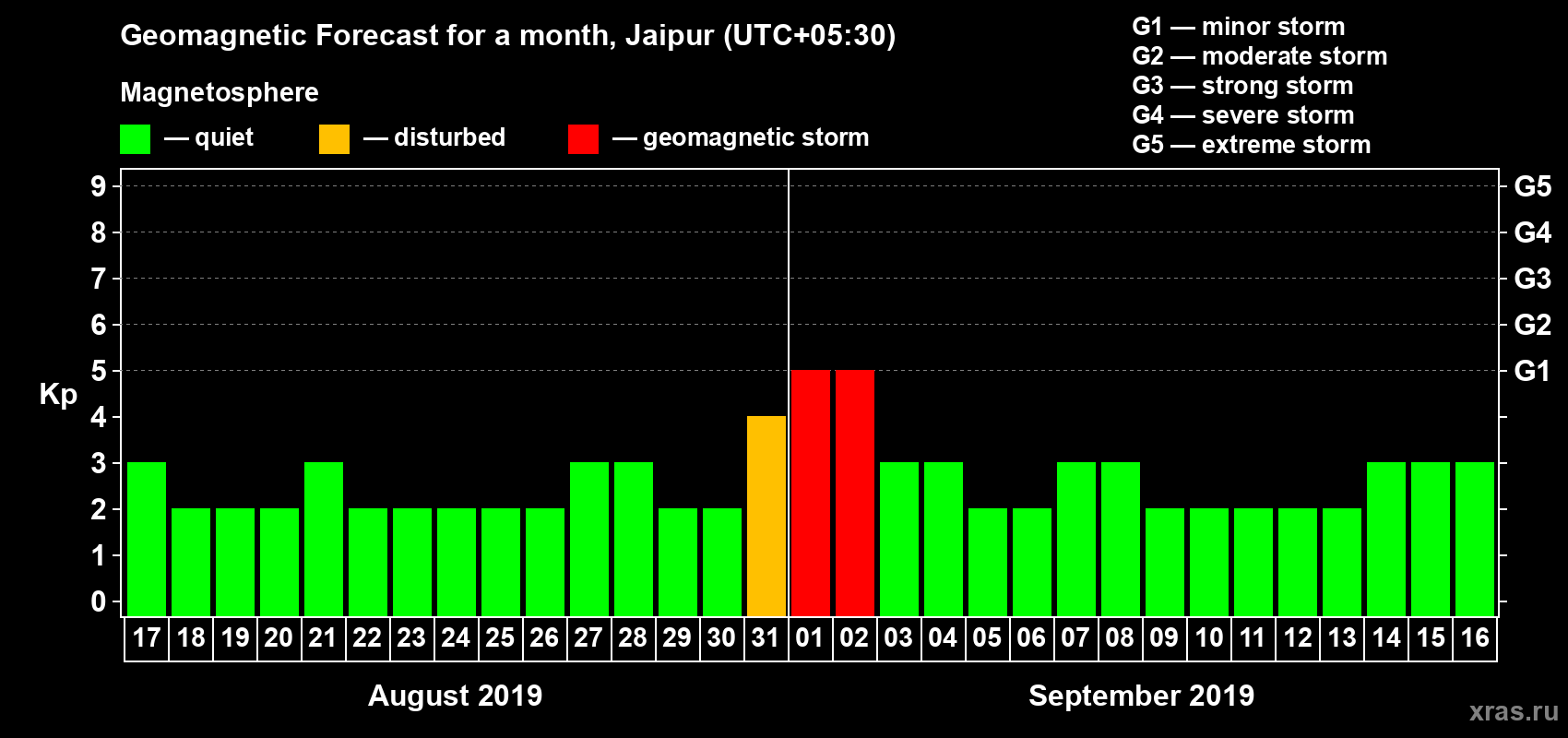 Geomagnetic Forecast for a month, Jaipur (UTC+05:30)

Magnetosphere

— quiet — disturbed — geomagnetic storm

G1 — minor storm
G2 — moderate storm
G3 — strong storm
G4 — severe storm
G5 — extreme storm

Kp

9
8
7
6
5
4
3
2
1
0

G5
G4
G3
G2
G1

17 18 19 20 21 22 23 24 25 26 27 28 29 30 31 01 02 03 04 05 06 07 08 09 10 11 12 13 14 15 16

August 2019

September 2019

xras.ru